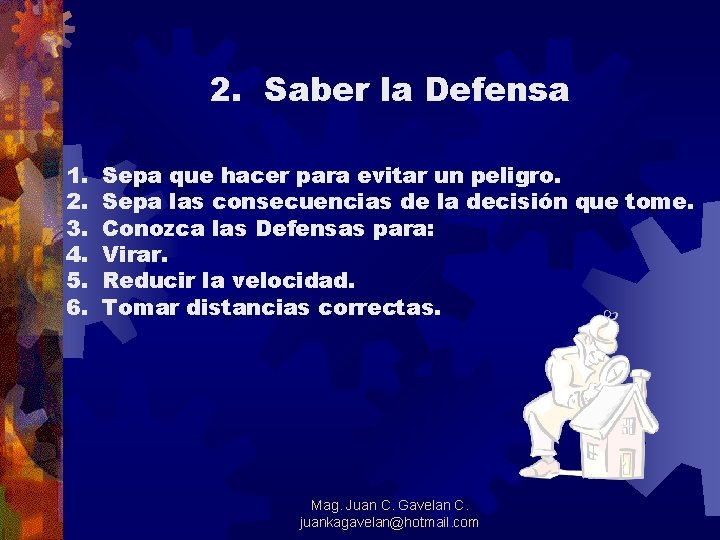 2. Saber la Defensa

1. Sepa que hacer para evitar un peligro.
2. Sepa las consecuencias de la decisión que tome.
3. Conozca las Defensas para:
4. Virar.
5. Reducir la velocidad.
6. Tomar distancias correctas.

Mag. Juan C. Gavelan C.
juankagavelan@hotmail.com